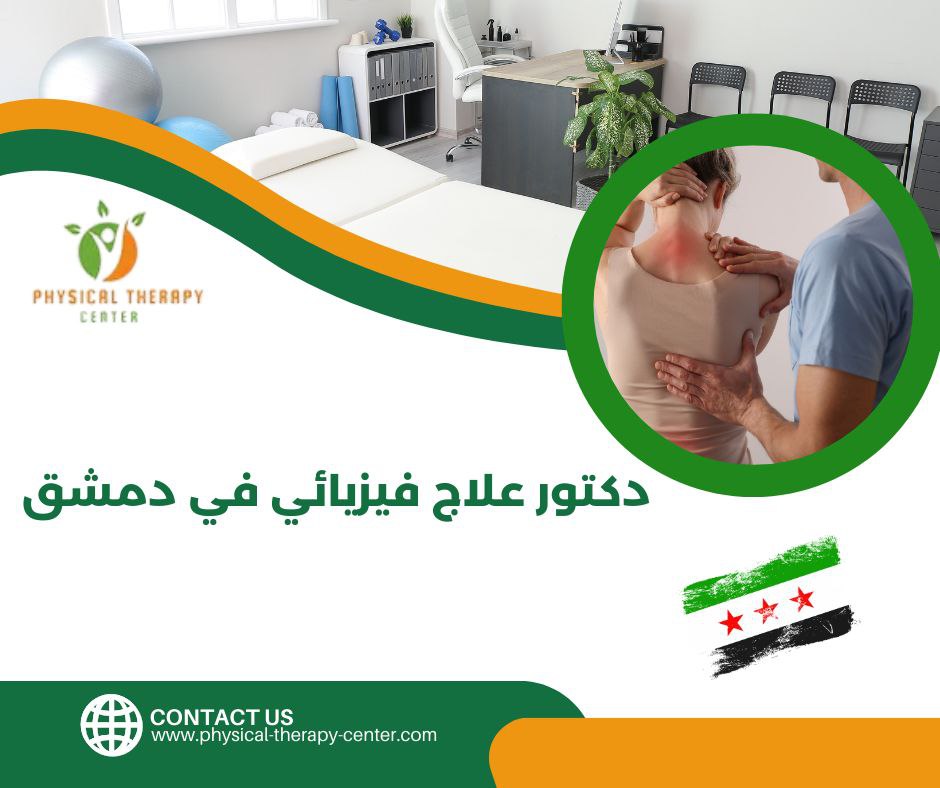 PHYSICAL THERAPY CENTER

دكتور علاج فيزيائي في دمشق

CONTACT US
www.physical-therapy-center.com